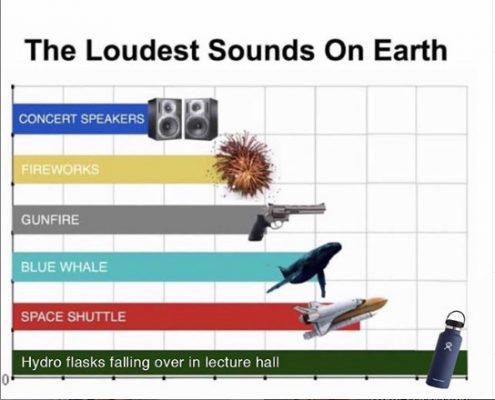 The Loudest Sounds On Earth

CONCERT SPEAKERS

FIREWORKS

GUNFIRE

BLUE WHALE

SPACE SHUTTLE

Hydro flasks falling over in lecture hall

0